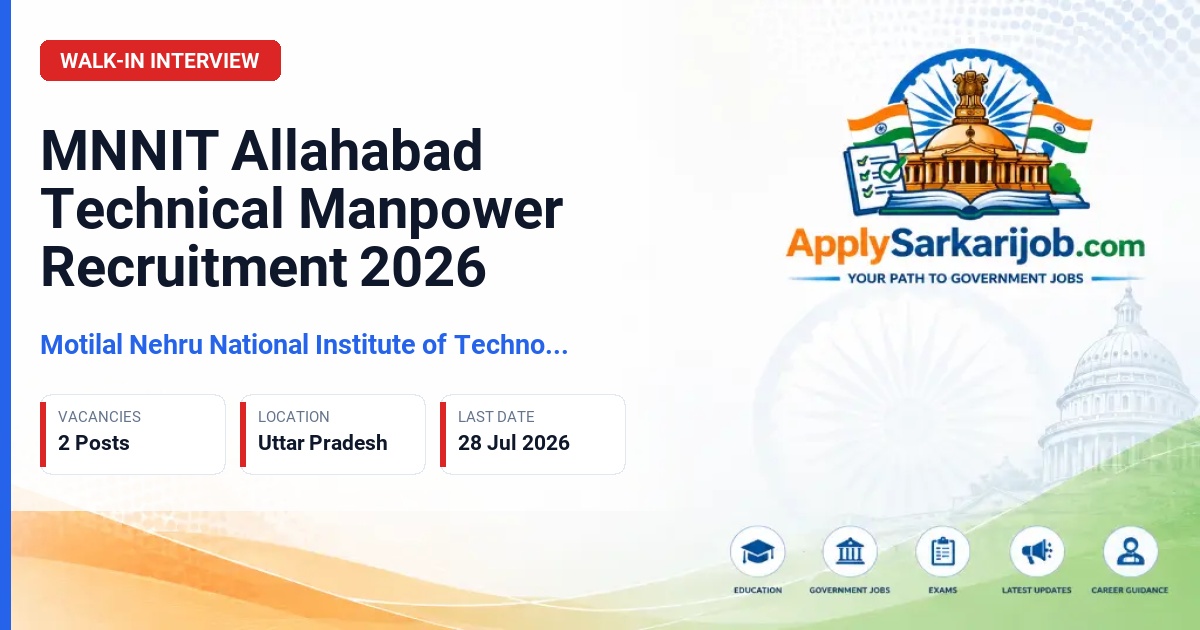 WALK-IN INTERVIEW

MNNIT Allahabad Technical Manpower Recruitment 2026

Motilal Nehru National Institute of Techno...

VACANCIES
2 Posts

LOCATION
Uttar Pradesh

LAST DATE
28 Jul 2026

ApplySarkarijob.com
YOUR PATH TO GOVERNMENT JOBS

EDUCATION
GOVERNMENT JOBS
EXAMS
LATEST UPDATES
CAREER GUIDANCE